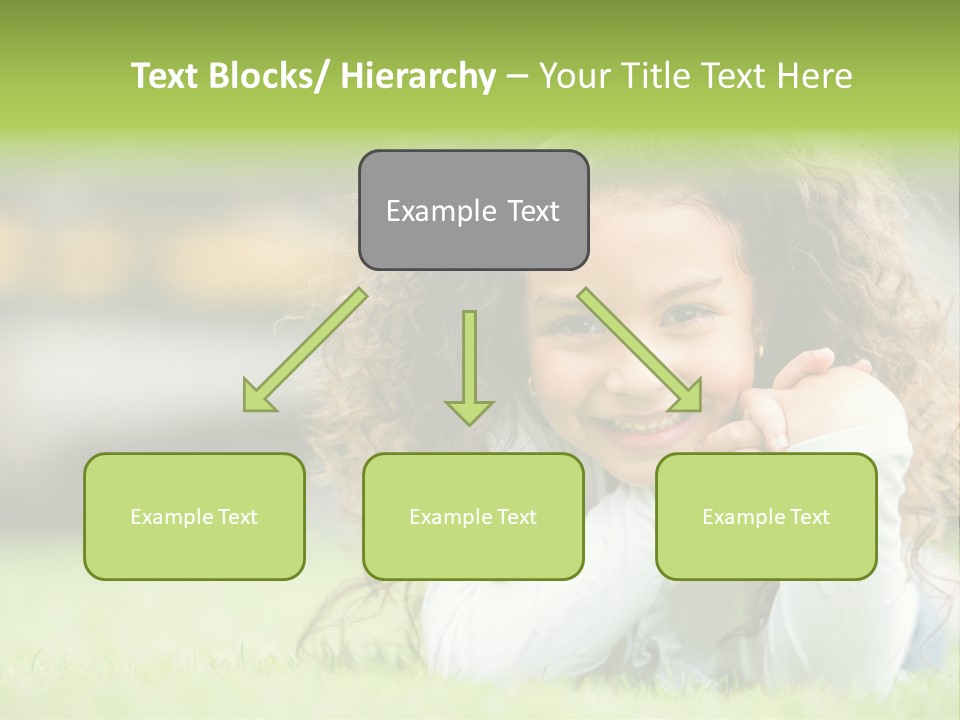 Text Blocks/ Hierarchy – Your Title Text Here

Example Text

Example Text

Example Text

Example Text